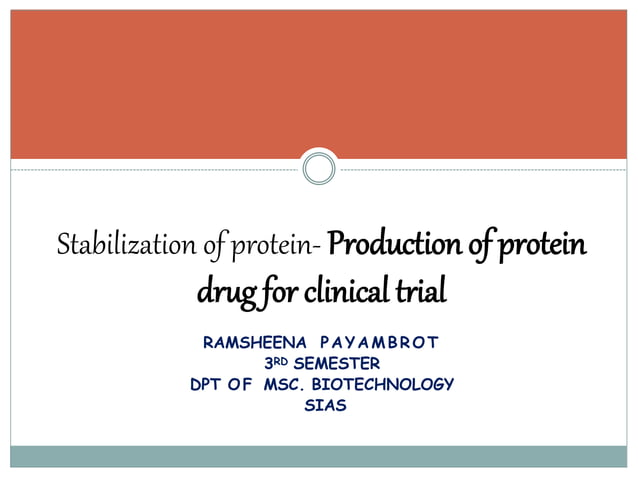 Stabilization of protein- Production of protein drug for clinical trial

RAMSHEENA PAYAMBROT
3RD SEMESTER
DPT OF MSC. BIOTECHNOLOGY
SIAS